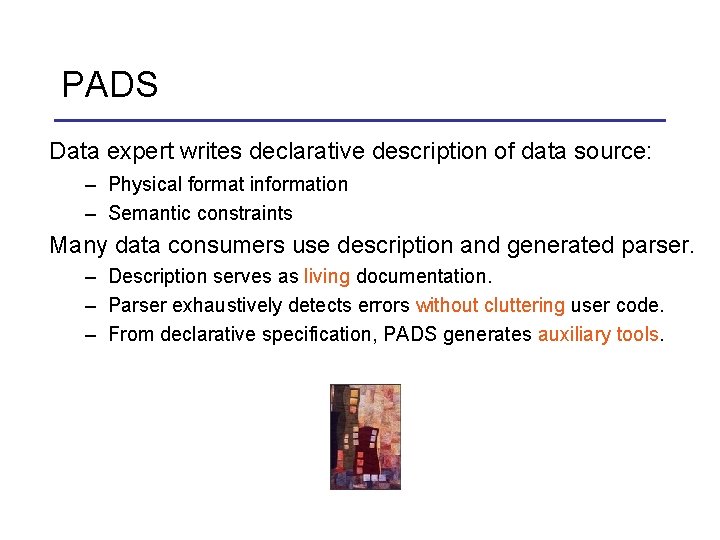 PADS

Data expert writes declarative description of data source:

– Physical format information
– Semantic constraints

Many data consumers use description and generated parser.

– Description serves as living documentation.
– Parser exhaustively detects errors without cluttering user code.
– From declarative specification, PADS generates auxiliary tools.